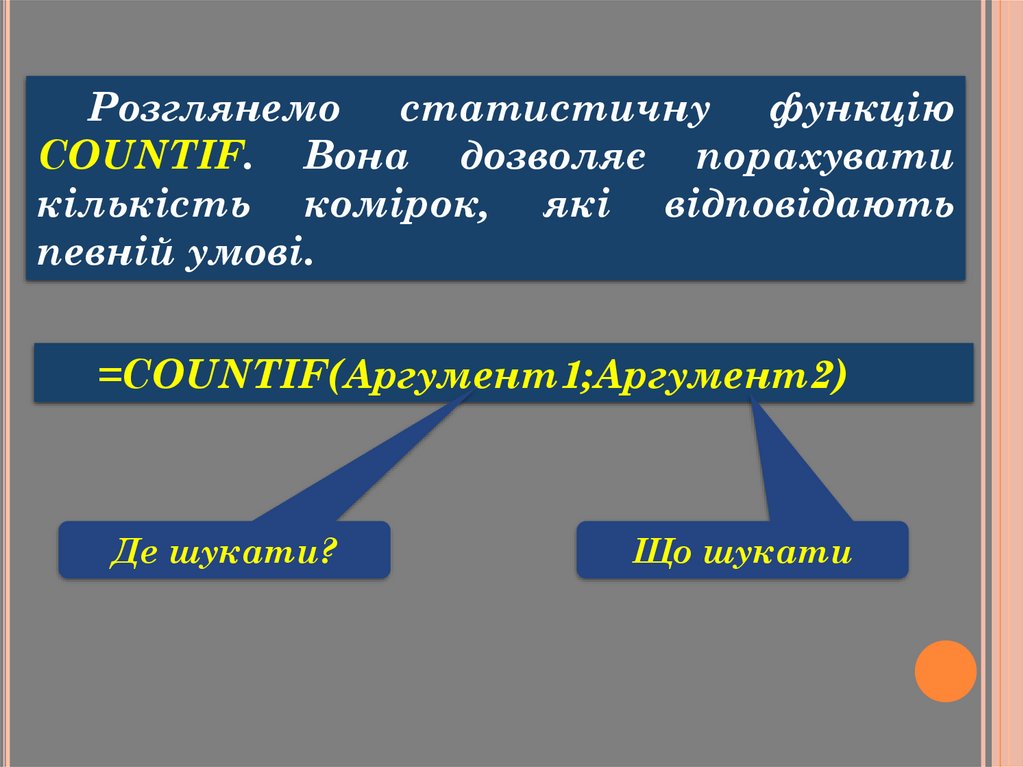 Розглянемо статистичну функцію COUNTIF. Вона дозволяє порахувати кількість комірок, які відповідають певній умові.

=COUNTIF(Аргумент1;Аргумент2)

Де шукати?

Що шукати